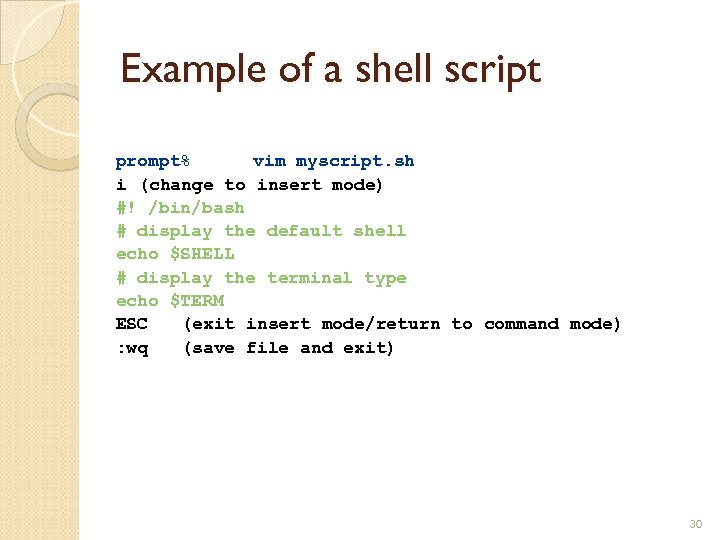 Example of a shell script

prompt%     vim myscript.sh
i (change to insert mode)
#! /bin/bash
# display the default shell
echo $SHELL
# display the terminal type
echo $TERM
ESC   (exit insert mode/return to command mode)
:wq   (save file and exit)

30